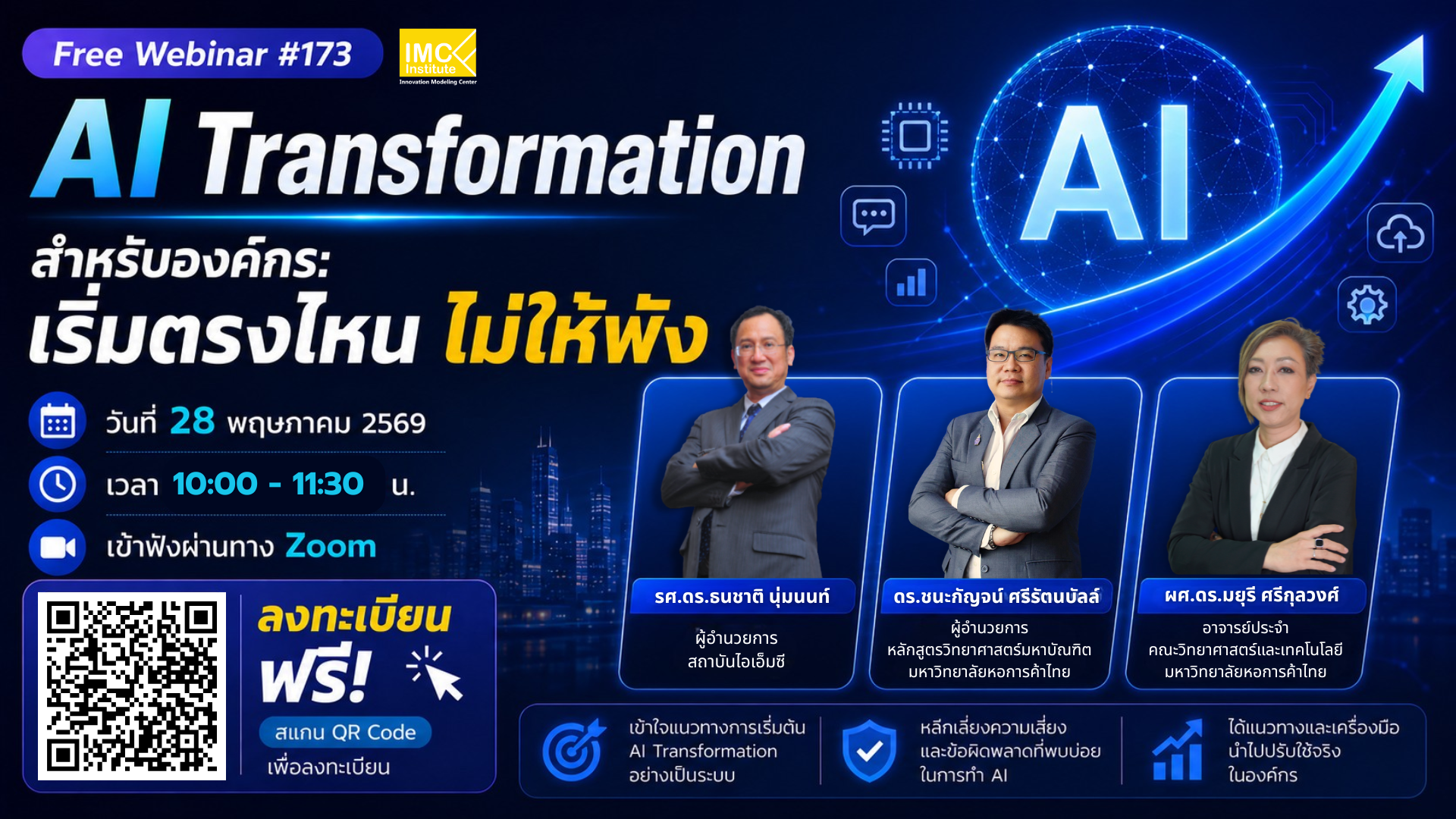 Free Webinar #173

IMC Institute
Innovation Modeling Center

AI Transformation

สำหรับองค์กร:
เริ่มตรงไหน ไม่ให้พัง

AI

วันที่ 28 พฤษภาคม 2569

เวลา 10:00 - 11:30 น.

เข้าฟังผ่านทาง Zoom

ลงทะเบียน
ฟรี!
สแกน QR Code
เพื่อลงทะเบียน

รศ.ดร.ธนชาติ นุ่มนนท์
ผู้อำนวยการ
สถาบันไอเอ็มซี

ดร.ชนะกัญจน์ ศรีรัตนบัลล์
ผู้อำนวยการ
หลักสูตรวิทยาศาสตร์มหาบัณฑิต
มหาวิทยาลัยหอการค้าไทย

ผศ.ดร.มยุรี ศรีกุลวงศ์
อาจารย์ประจำ
คณะวิทยาศาสตร์และเทคโนโลยี
มหาวิทยาลัยหอการค้าไทย

เข้าใจแนวทางการเริ่มต้น AI Transformation อย่างเป็นระบบ

หลีกเลี่ยงความเสี่ยง และข้อผิดพลาดที่พบบ่อย ในการทำ AI

ได้แนวทางและเครื่องมือ นำไปปรับใช้จริง ในองค์กร